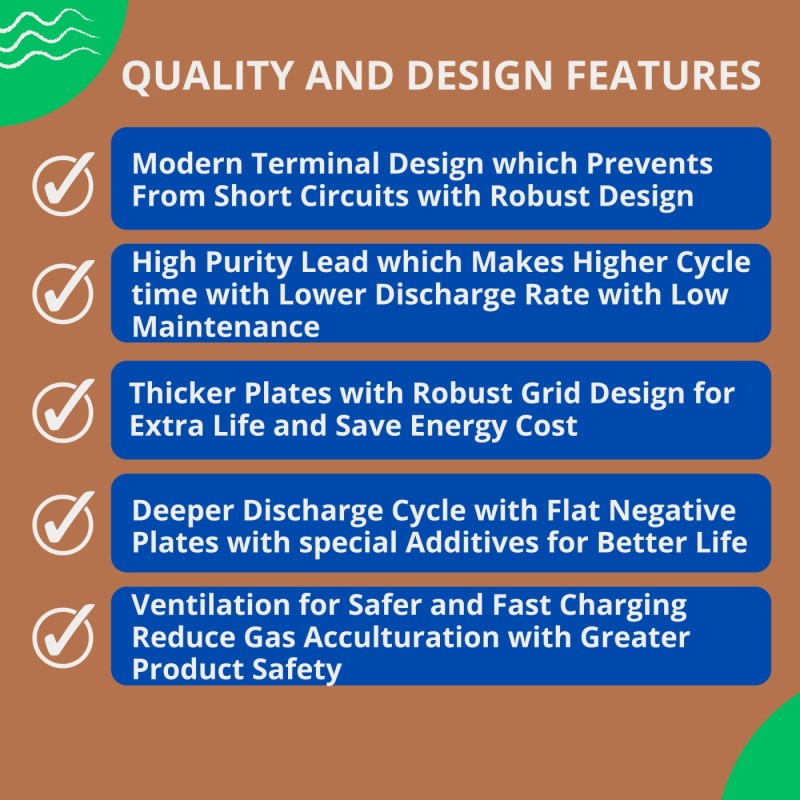 QUALITY AND DESIGN FEATURES

Modern Terminal Design which Prevents From Short Circuits with Robust Design

High Purity Lead which Makes Higher Cycle time with Lower Discharge Rate with Low Maintenance

Thicker Plates with Robust Grid Design for Extra Life and Save Energy Cost

Deeper Discharge Cycle with Flat Negative Plates with special Additives for Better Life

Ventilation for Safer and Fast Charging Reduce Gas Acculturation with Greater Product Safety